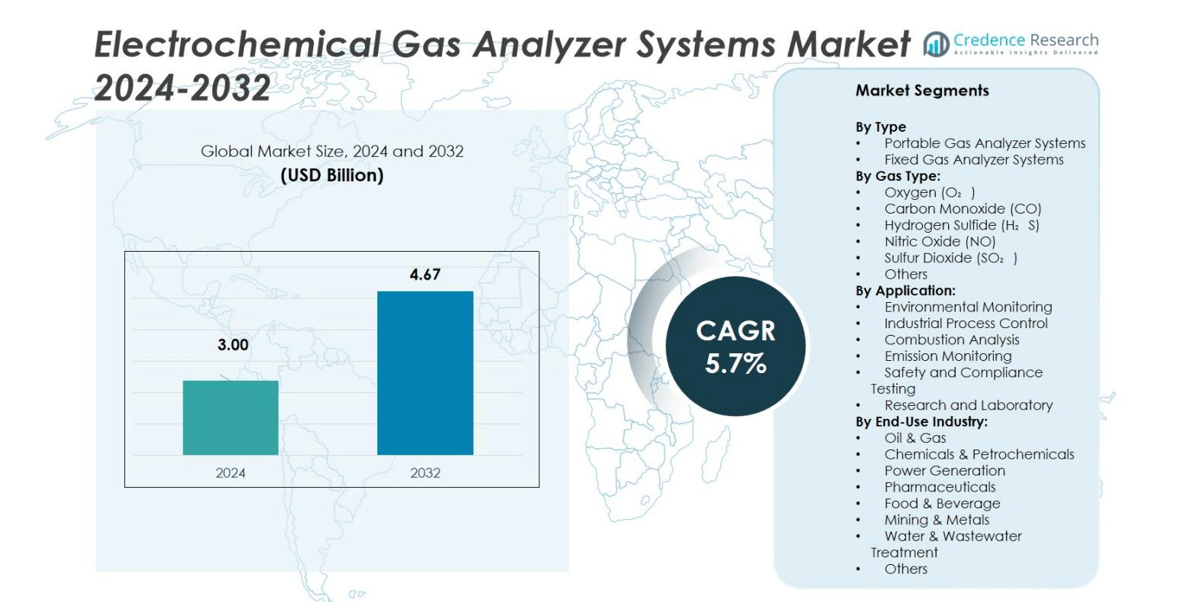 Electrochemical Gas Analyzer Systems Market 2024-2032

Credence Research
Actionable Insights Delivered

Global Market Size, 2024 and 2032
(USD Billion)

3.00
4.67
2024
2032

CAGR
5.7%

Market Segments

By Type
• Portable Gas Analyzer Systems
• Fixed Gas Analyzer Systems
By Gas Type:
• Oxygen ($O_2$)
• Carbon Monoxide (CO)
• Hydrogen Sulfide ($H_2S$)
• Nitric Oxide (NO)
• Sulfur Dioxide ($SO_2$)
• Others
By Application:
• Environmental Monitoring
• Industrial Process Control
• Combustion Analysis
• Emission Monitoring
• Safety and Compliance Testing
• Research and Laboratory
By End-Use Industry:
• Oil & Gas
• Chemicals & Petrochemicals
• Power Generation
• Pharmaceuticals
• Food & Beverage
• Mining & Metals
• Water & Wastewater Treatment
• Others